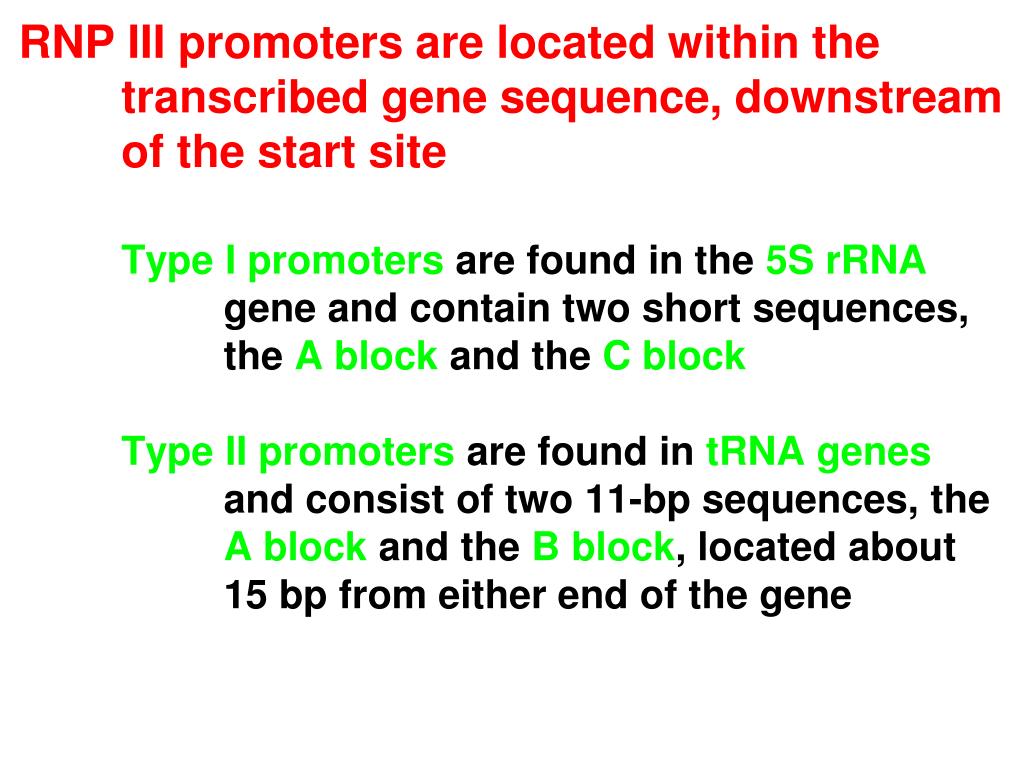 RNP III promoters are located within the transcribed gene sequence, downstream of the start site

Type I promoters are found in the 5S rRNA gene and contain two short sequences, the A block and the C block

Type II promoters are found in tRNA genes and consist of two 11-bp sequences, the A block and the B block, located about 15 bp from either end of the gene